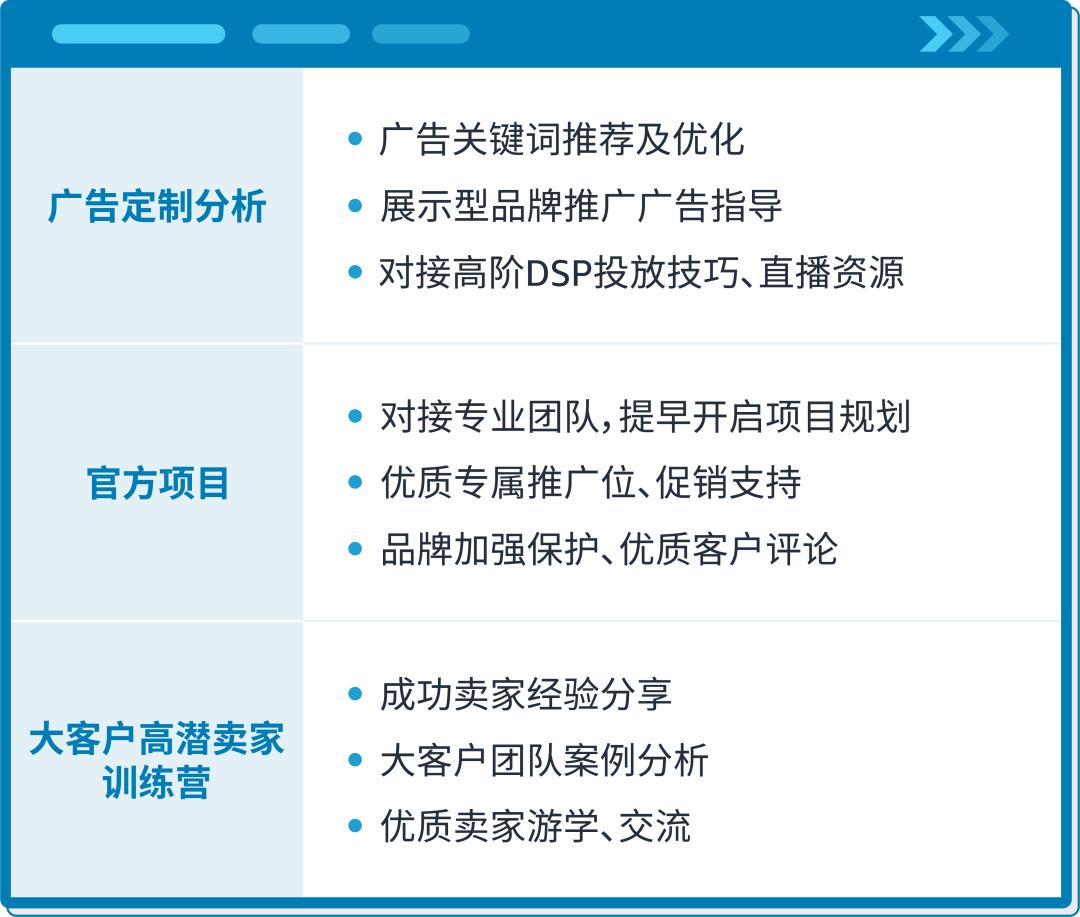 | 广告定制分析 | • 广告关键词推荐及优化<br>• 展示型品牌推广广告指导<br>• 对接高阶DSP投放技巧、直播资源 |
|---|---|
| 官方项目 | • 对接专业团队，提早开启项目规划<br>• 优质专属推广位、促销支持<br>• 品牌加强保护、优质客户评论 |
| 大客户高潜卖家训练营 | • 成功卖家经验分享<br>• 大客户团队案例分析<br>• 优质卖家游学、交流 |